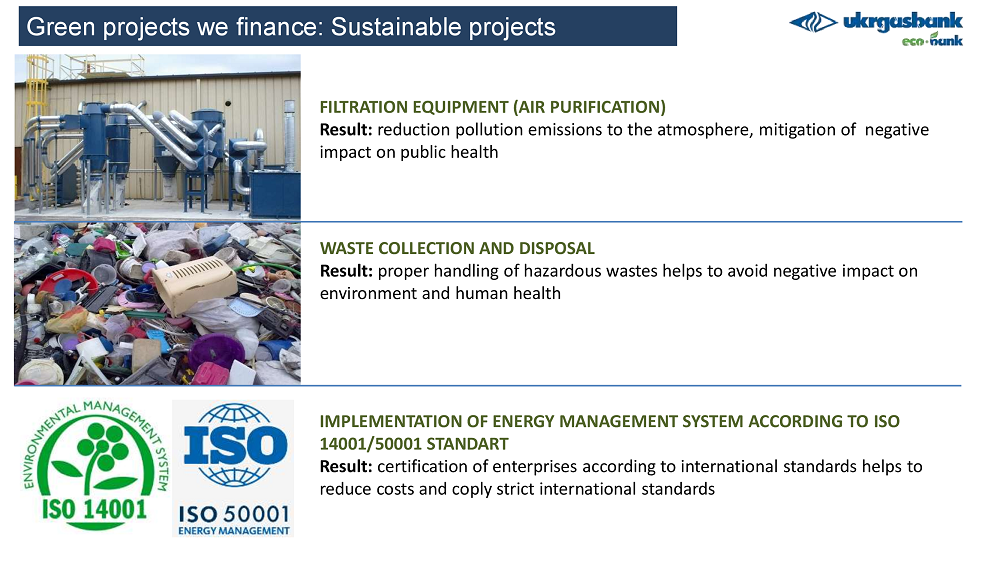 Green projects we finance: Sustainable projects

ukrgasbank
eco-bank

FILTRATION EQUIPMENT (AIR PURIFICATION)
Result: reduction pollution emissions to the atmosphere, mitigation of negative impact on public health

WASTE COLLECTION AND DISPOSAL
Result: proper handling of hazardous wastes helps to avoid negative impact on environment and human health

ENVIRONMENTAL MANAGEMENT SYSTEM
ISO 14001

ISO
ISO 50001
ENERGY MANAGEMENT

IMPLEMENTATION OF ENERGY MANAGEMENT SYSTEM ACCORDING TO ISO 14001/50001 STANDART
Result: certification of enterprises according to international standards helps to reduce costs and coply strict international standards